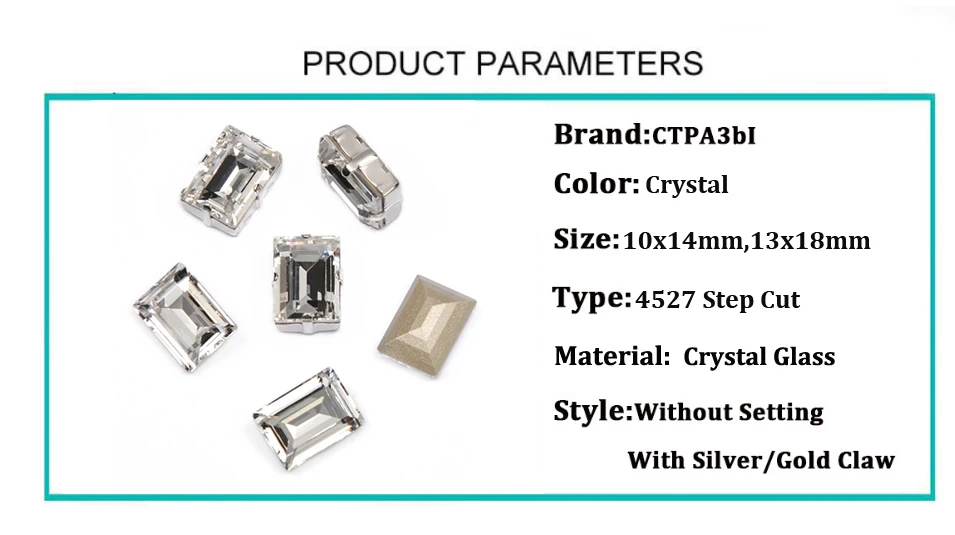 PRODUCT PARAMETERS

Brand:CTPA3bI

Color: Crystal

Size:10x14mm,13x18mm

Type:4527 Step Cut

Material: Crystal Glass

Style:Without Setting

With Silver/Gold Claw